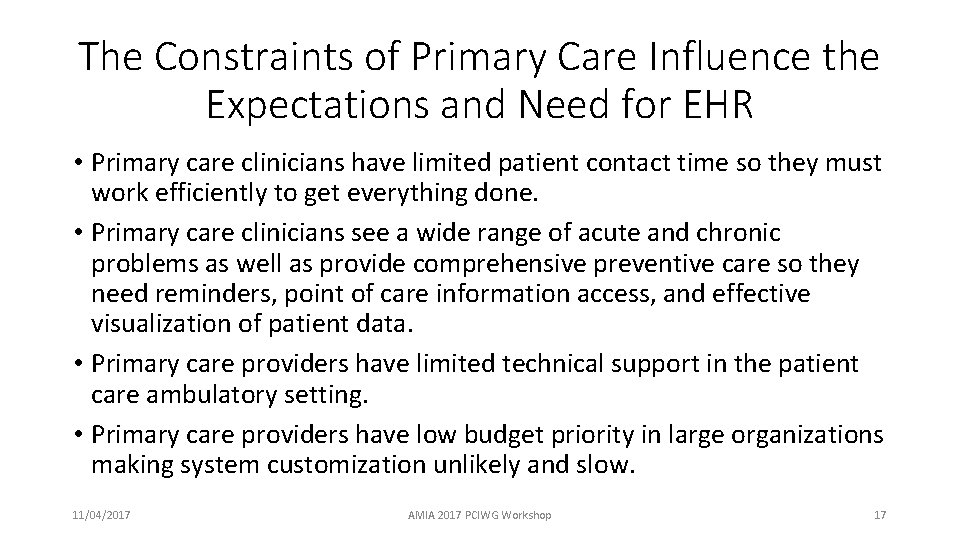 The Constraints of Primary Care Influence the Expectations and Need for EHR

• Primary care clinicians have limited patient contact time so they must work efficiently to get everything done.

• Primary care clinicians see a wide range of acute and chronic problems as well as provide comprehensive preventive care so they need reminders, point of care information access, and effective visualization of patient data.

• Primary care providers have limited technical support in the patient care ambulatory setting.

• Primary care providers have low budget priority in large organizations making system customization unlikely and slow.

11/04/2017

AMIA 2017 PCIWG Workshop

17